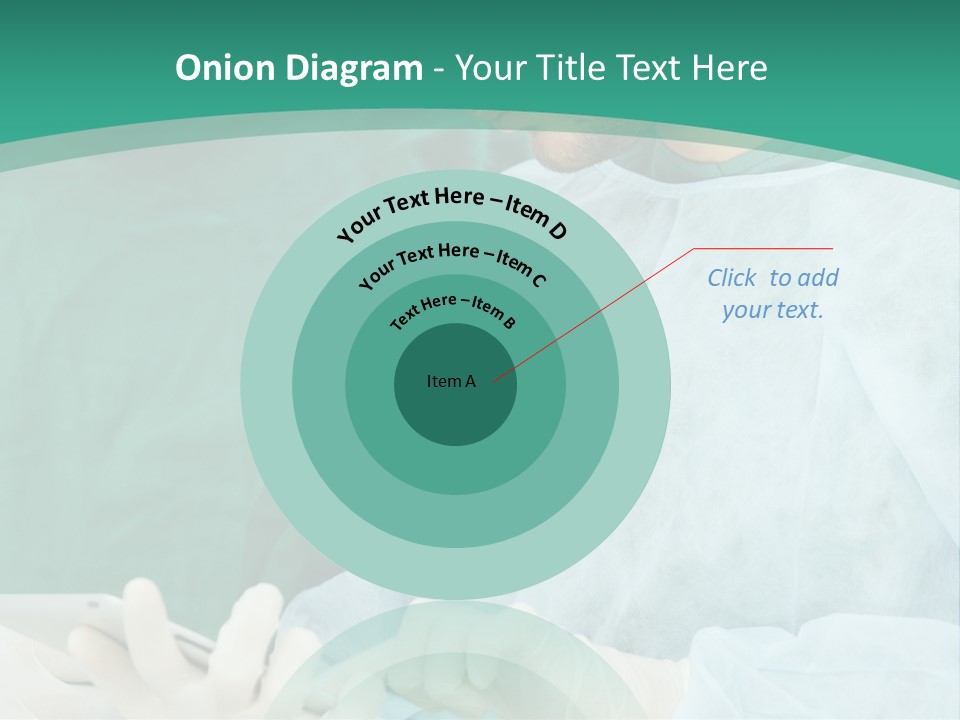 Onion Diagram - Your Title Text Here

Your Text Here – Item D

Your Text Here – Item C

Text Here – Item B

Item A

Click to add your text.